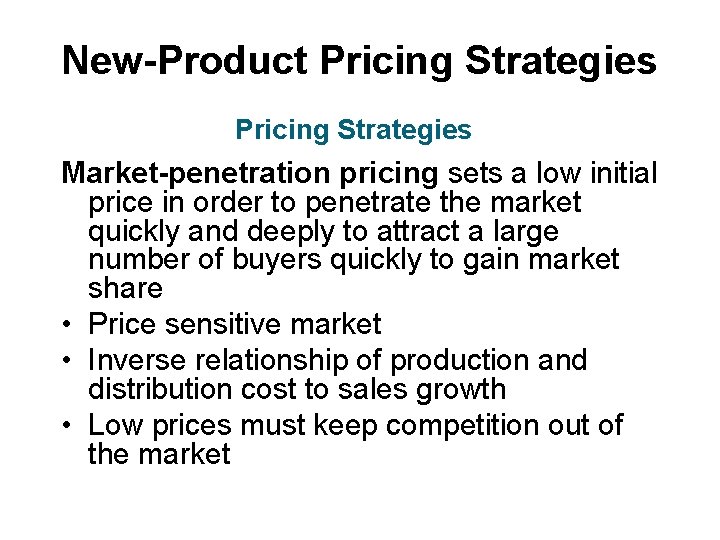 New-Product Pricing Strategies

Pricing Strategies

Market-penetration pricing sets a low initial price in order to penetrate the market quickly and deeply to attract a large number of buyers quickly to gain market share

• Price sensitive market
• Inverse relationship of production and distribution cost to sales growth
• Low prices must keep competition out of the market